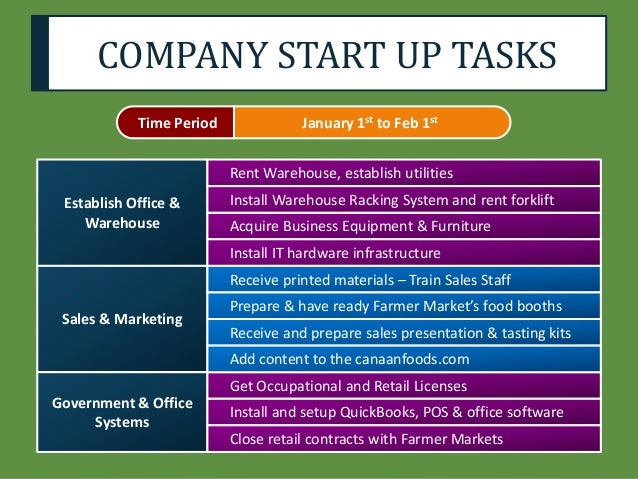 COMPANY START UP TASKS

| Time Period | January 1$^{st}$ to Feb 1$^{st}$ |
|---|---|

| | |
|---|---|
| Establish Office & Warehouse | Rent Warehouse, establish utilities |
| | Install Warehouse Racking System and rent forklift |
| | Acquire Business Equipment & Furniture |
| | Install IT hardware infrastructure |
| Sales & Marketing | Receive printed materials – Train Sales Staff |
| | Prepare & have ready Farmer Market's food booths |
| | Receive and prepare sales presentation & tasting kits |
| | Add content to the canaanfoods.com |
| Government & Office Systems | Get Occupational and Retail Licenses |
| | Install and setup QuickBooks, POS & office software |
| | Close retail contracts with Farmer Markets |